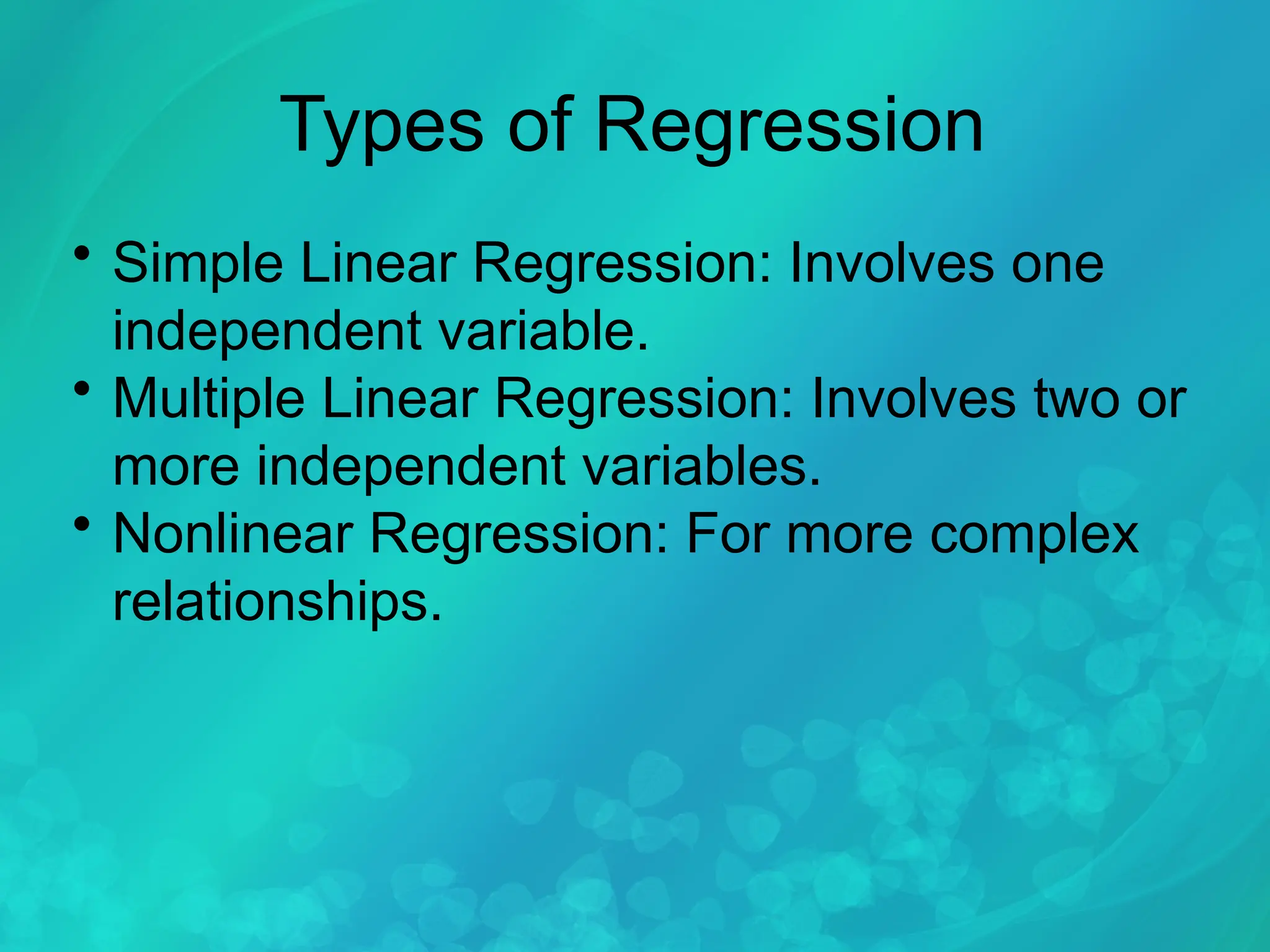 Types of Regression

• Simple Linear Regression: Involves one independent variable.
• Multiple Linear Regression: Involves two or more independent variables.
• Nonlinear Regression: For more complex relationships.